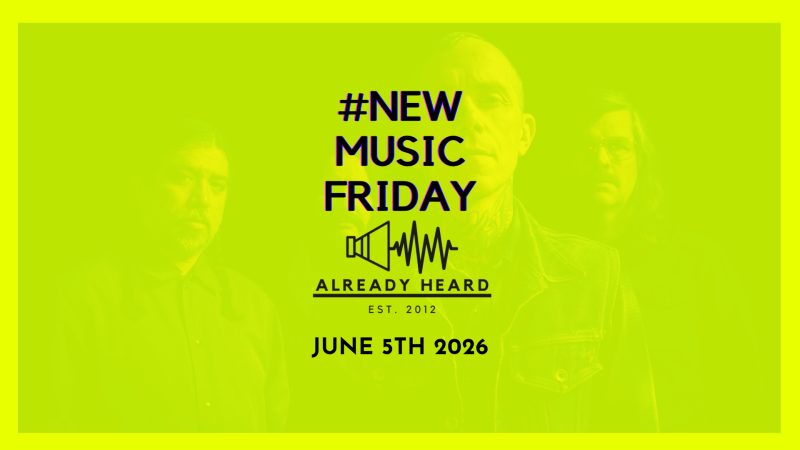 #NEW MUSIC FRIDAY

ALREADY HEARD

EST. 2012

JUNE 5TH 2026